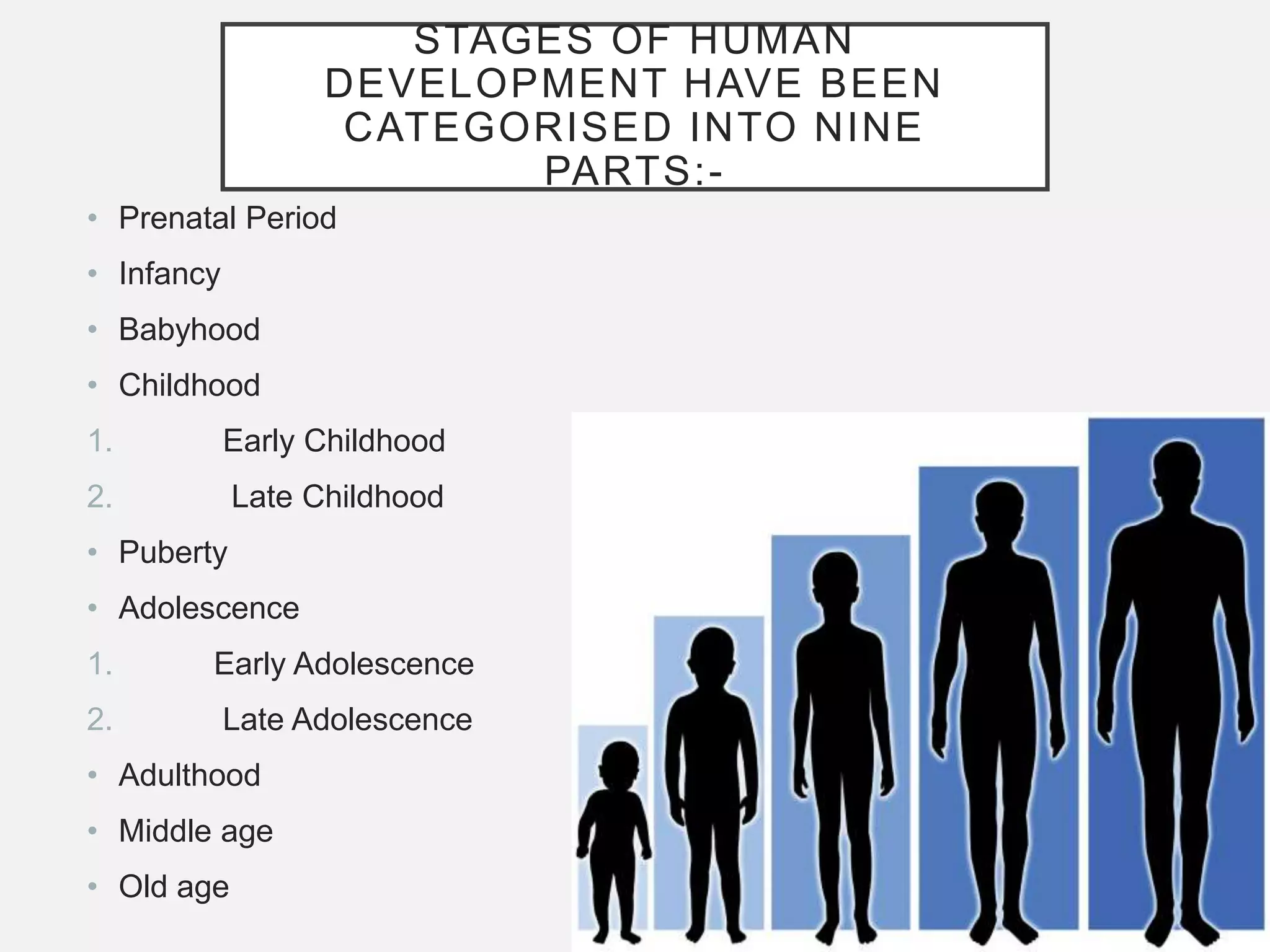 STAGES OF HUMAN DEVELOPMENT HAVE BEEN CATEGORISED INTO NINE PARTS:-

• Prenatal Period
• Infancy
• Babyhood
• Childhood
1. Early Childhood
2. Late Childhood
• Puberty
• Adolescence
1. Early Adolescence
2. Late Adolescence
• Adulthood
• Middle age
• Old age